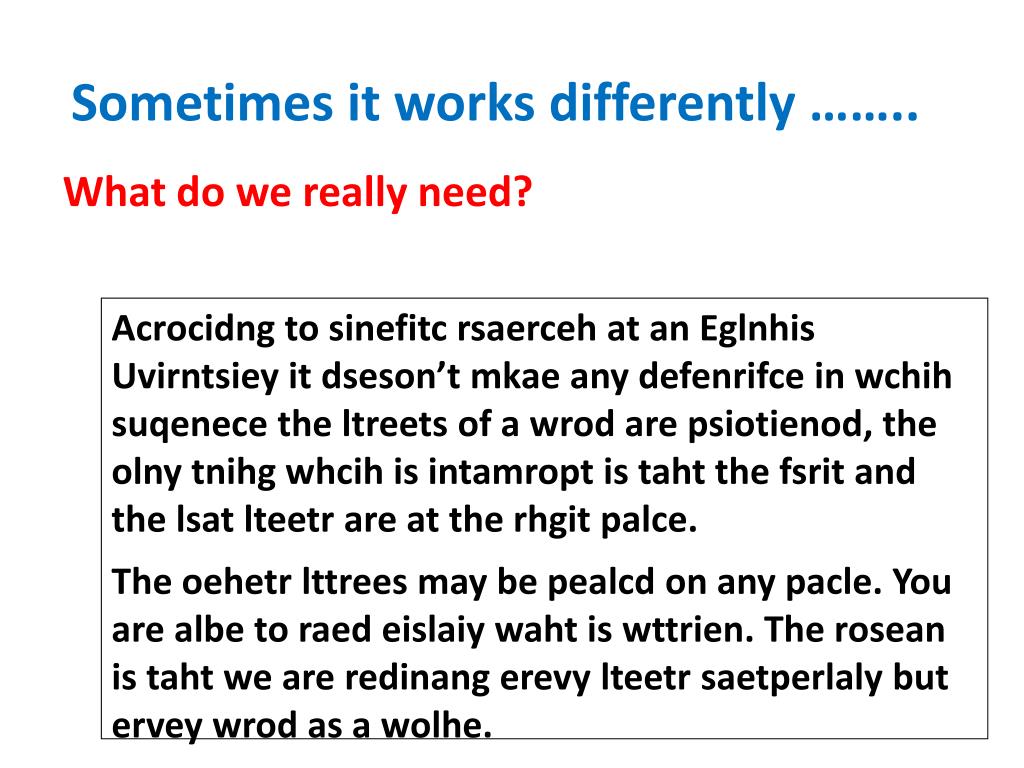 Sometimes it works differently ……..

What do we really need?

Acrocidng to sinefitc rsaerceh at an Eglnhis Uvirntsiey it dseson’t mkae any defenrifce in wchih suqenece the ltreets of a wrod are psiotienod, the olny tnihg whcih is intamropt is taht the fsrit and the lsat lteetr are at the rhgit palce.

The oehetr lttrees may be pealcd on any pacle. You are albe to raed eislaiy waht is wttrien. The rosean is taht we are redinang erevy lteetr saetperlaly but ervey wrod as a wolhe.